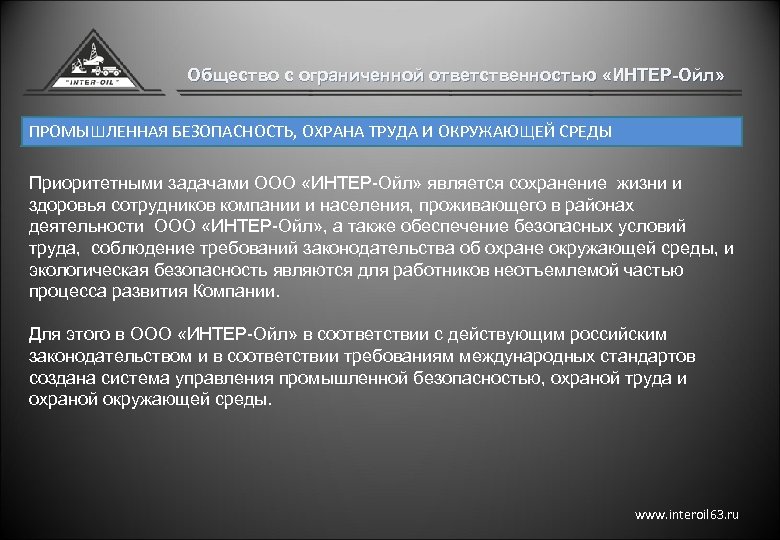 "INTER-OIL"

Общество с ограниченной ответственностью «ИНТЕР-Ойл»

ПРОМЫШЛЕННАЯ БЕЗОПАСНОСТЬ, ОХРАНА ТРУДА И ОКРУЖАЮЩЕЙ СРЕДЫ

Приоритетными задачами ООО «ИНТЕР-Ойл» является сохранение жизни и здоровья сотрудников компании и населения, проживающего в районах деятельности ООО «ИНТЕР-Ойл», а также обеспечение безопасных условий труда, соблюдение требований законодательства об охране окружающей среды, и экологическая безопасность являются для работников неотъемлемой частью процесса развития Компании.

Для этого в ООО «ИНТЕР-Ойл» в соответствии с действующим российским законодательством и в соответствии требованиям международных стандартов создана система управления промышленной безопасностью, охраной труда и охраной окружающей среды.

www.interoil63.ru